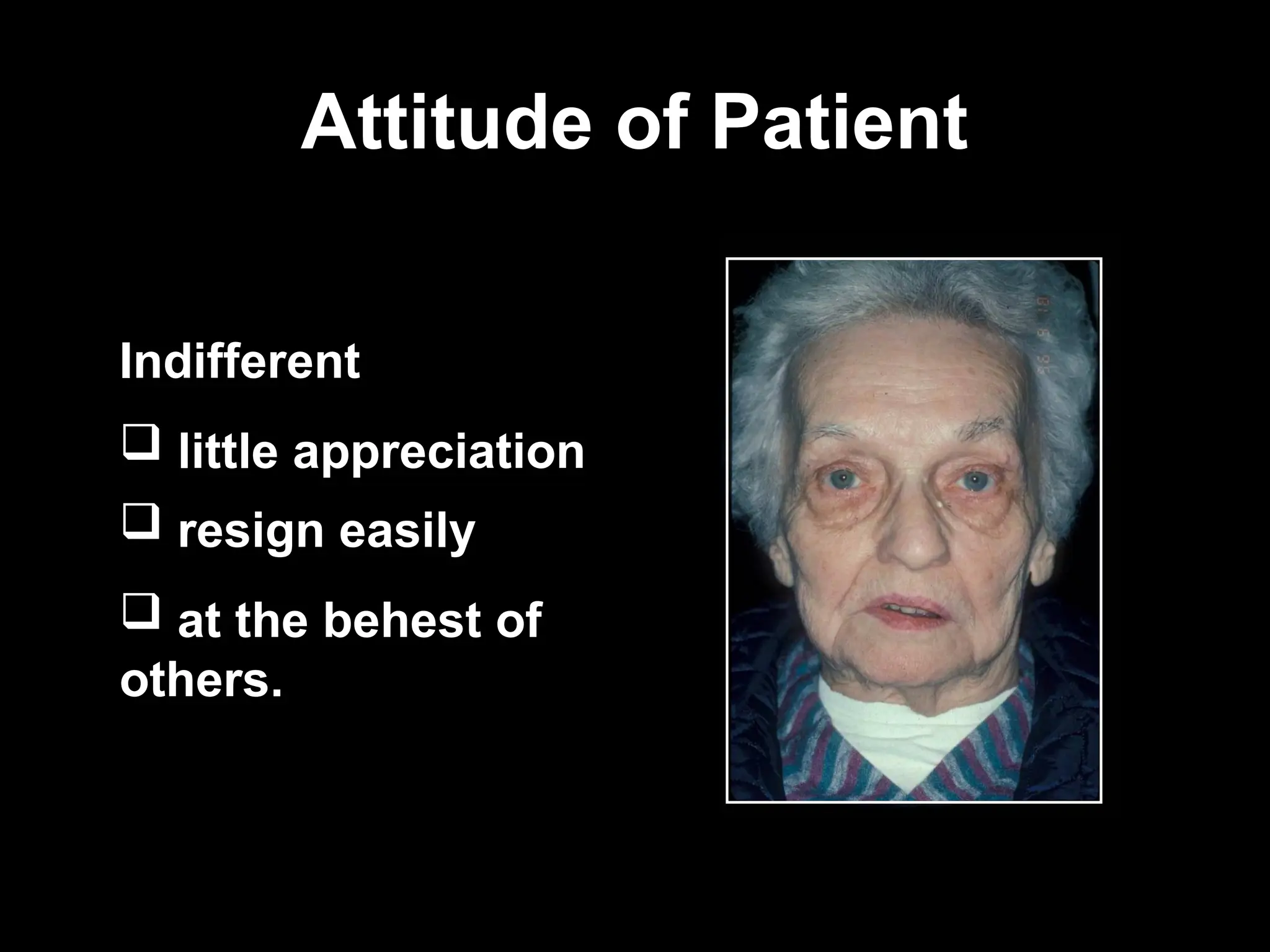 Attitude of Patient

Indifferent

❑ little appreciation

❑ resign easily

❑ at the behest of others.